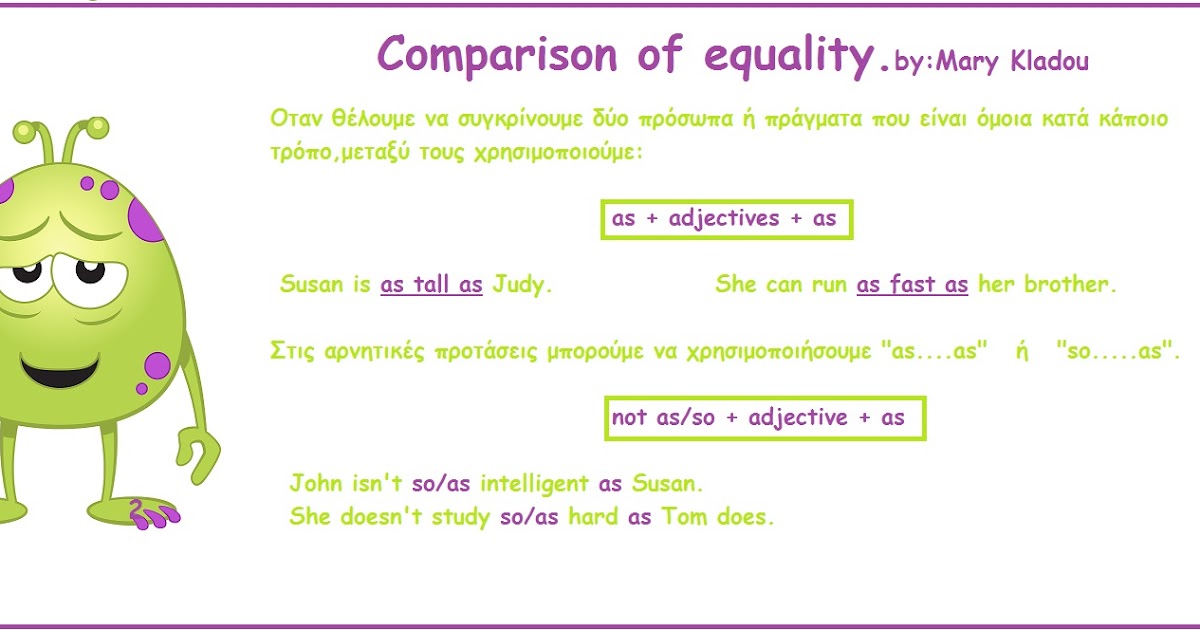 Comparison of equality.by:Mary Kladou

Οταν θέλουμε να συγκρίνουμε δύο πρόσωπα ή πράγματα που είναι όμοια κατά κάποιο τρόπο,μεταξύ τους χρησιμοποιούμε:

as + adjectives + as

Susan is as tall as Judy.

She can run as fast as her brother.

Στις αρνητικές προτάσεις μπορούμε να χρησιμοποιήσουμε "as....as" ή "so.....as".

not as/so + adjective + as

John isn't so/as intelligent as Susan.
She doesn't study so/as hard as Tom does.